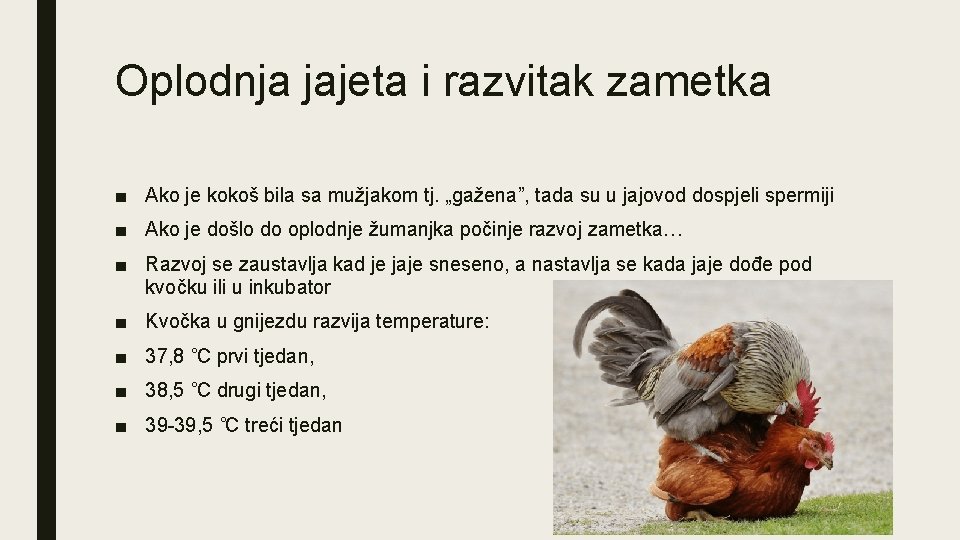 Oplodnja jajeta i razvitak zametka

■ Ako je kokoš bila sa mužjakom tj. „gažena”, tada su u jajovod dospjeli spermiji

■ Ako je došlo do oplodnje žumanjka počinje razvoj zametka…

■ Razvoj se zaustavlja kad je jaje sneseno, a nastavlja se kada jaje dođe pod kvočku ili u inkubator

■ Kvočka u gnijezdu razvija temperature:

■ 37,8 ℃ prvi tjedan,

■ 38,5 ℃ drugi tjedan,

■ 39-39,5 ℃ treći tjedan